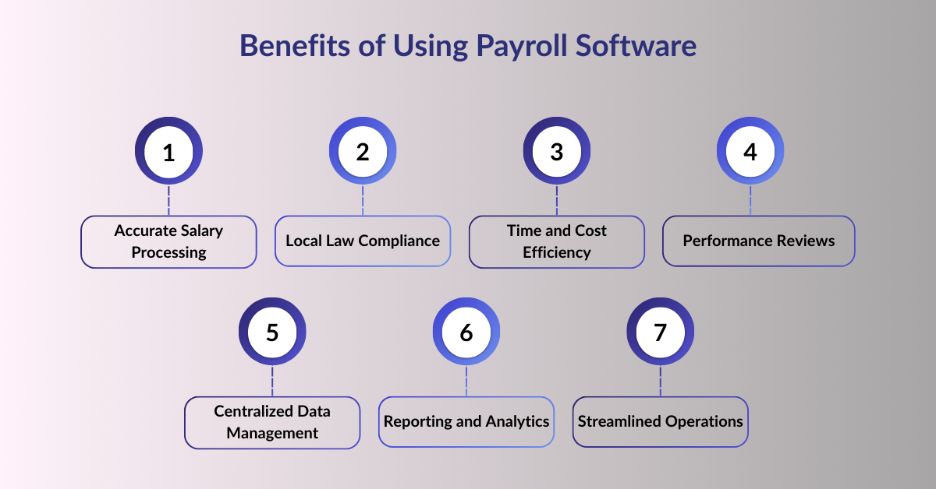 Benefits of Using Payroll Software

1
Accurate Salary Processing

2
Local Law Compliance

3
Time and Cost Efficiency

4
Performance Reviews

5
Centralized Data Management

6
Reporting and Analytics

7
Streamlined Operations